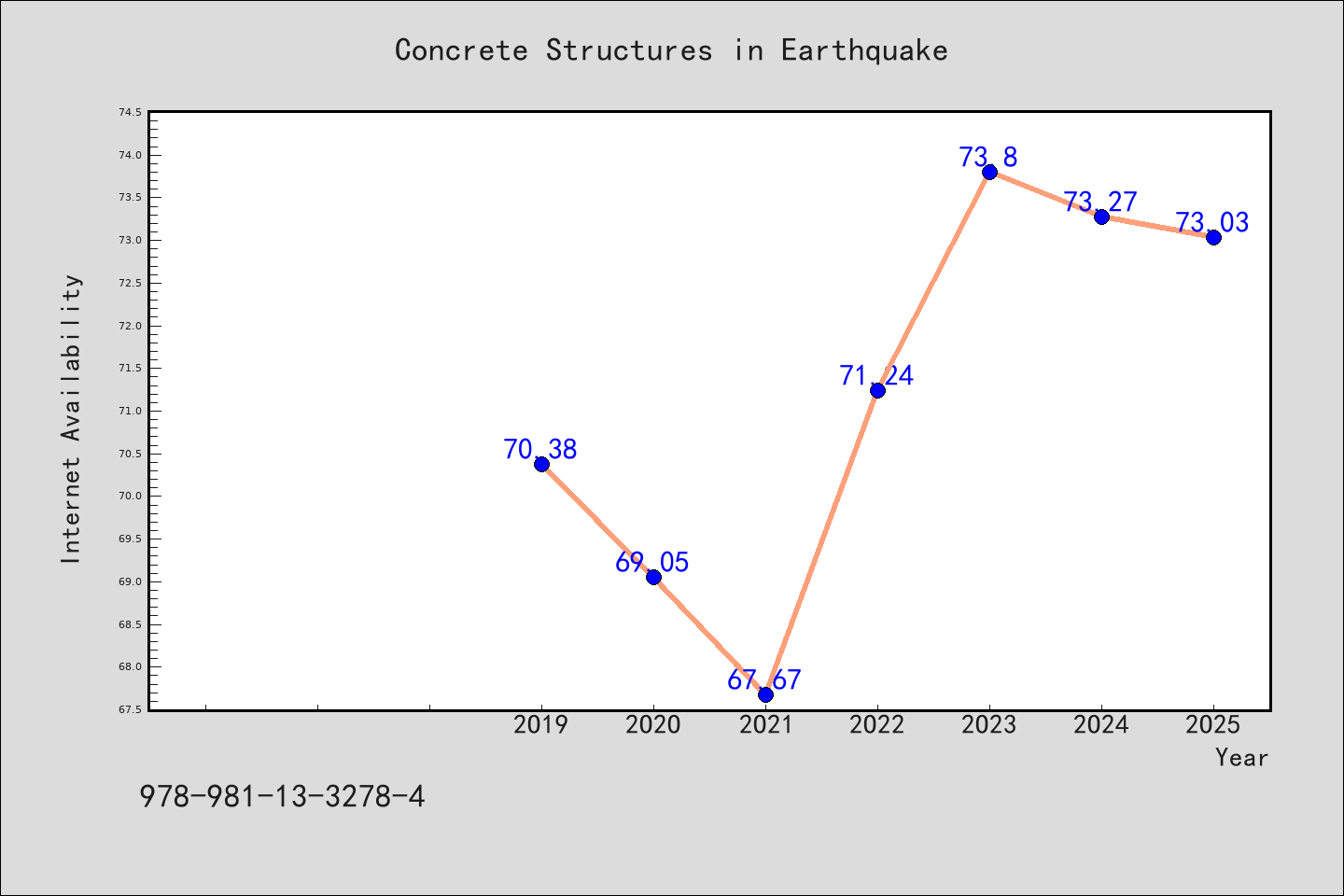 Concrete Structures in Earthquake

Internet Availability

74.5
74.0
73.5
73.0
72.5
72.0
71.5
71.0
70.5
70.0
69.5
69.0
68.5
68.0
67.5

70.38
69.05
67.67
71.24
73.8
73.27
73.03

2019
2020
2021
2022
2023
2024
2025

Year

978-981-13-3278-4